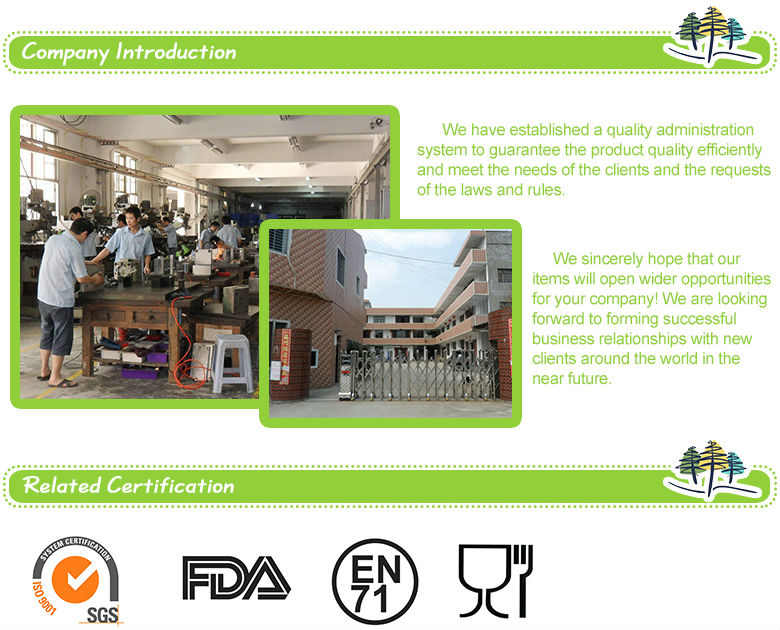 Company Introduction

We have established a quality administration system to guarantee the product quality efficiently and meet the needs of the clients and the requests of the laws and rules.

We sincerely hope that our items will open wider opportunities for your company! We are looking forward to forming successful business relationships with new clients around the world in the near future.

Related Certification

SYSTEM CERTIFICATION ISO 9001 SGS

FDA

EN 71